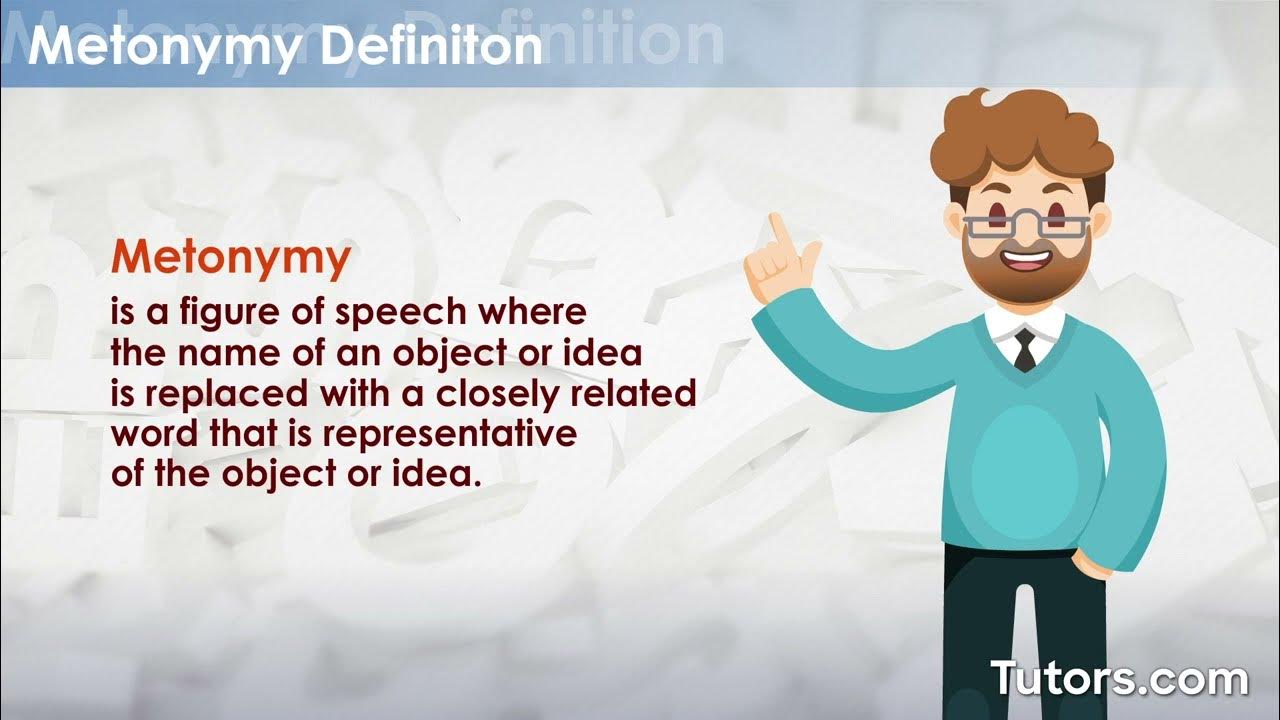 Metonymy Definiton

Metonymy

is a figure of speech where the name of an object or idea is replaced with a closely related word that is representative of the object or idea.

Tutors.com